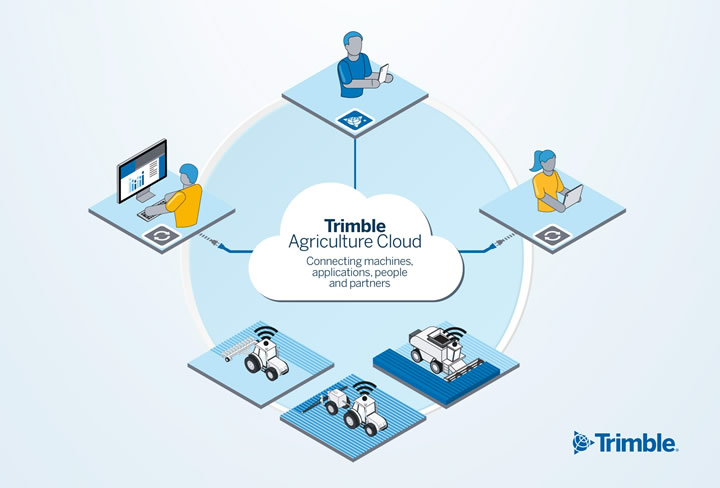 Trimble
Agriculture Cloud

Connecting machines, applications, people and partners

Trimble.